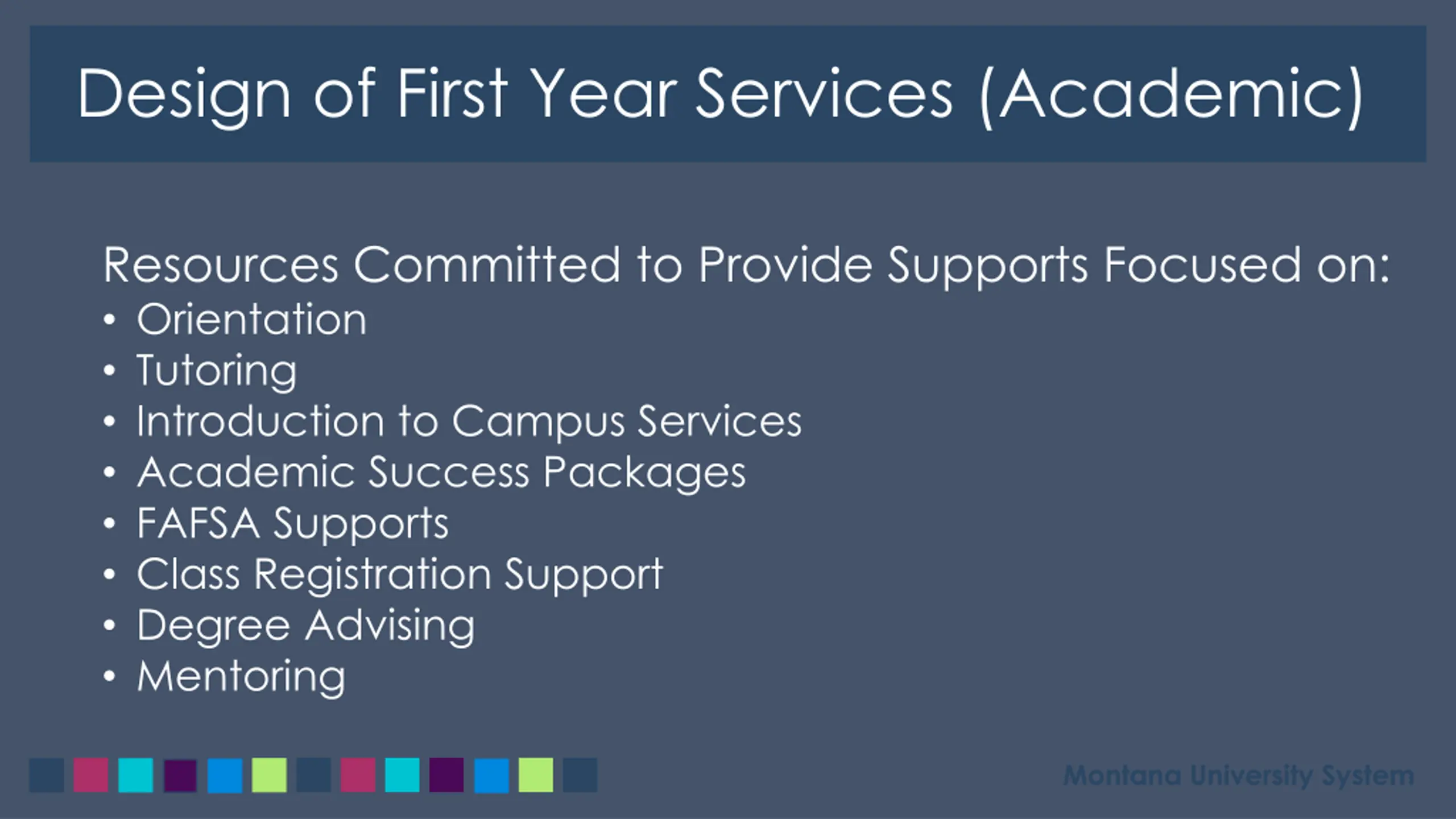 Design of First Year Services (Academic)

Resources Committed to Provide Supports Focused on:
• Orientation
• Tutoring
• Introduction to Campus Services
• Academic Success Packages
• FAFSA Supports
• Class Registration Support
• Degree Advising
• Mentoring

Montana University System